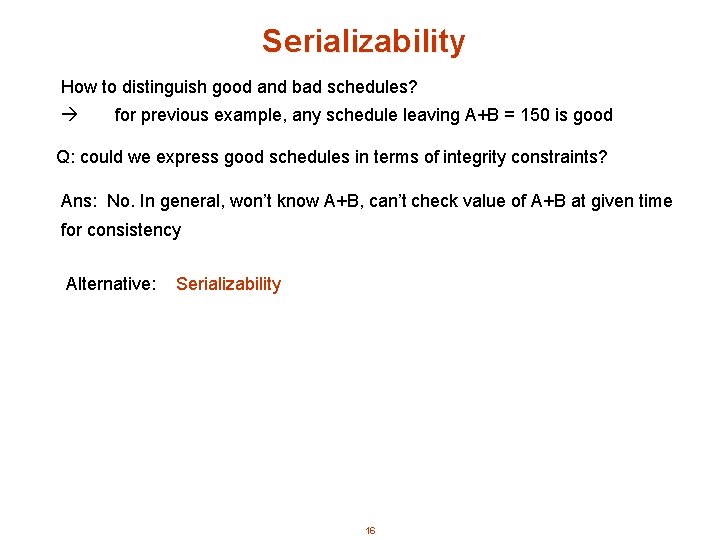 Serializability

How to distinguish good and bad schedules?
→ for previous example, any schedule leaving A+B = 150 is good

Q: could we express good schedules in terms of integrity constraints?

Ans: No. In general, won't know A+B, can't check value of A+B at given time for consistency

Alternative: Serializability

16